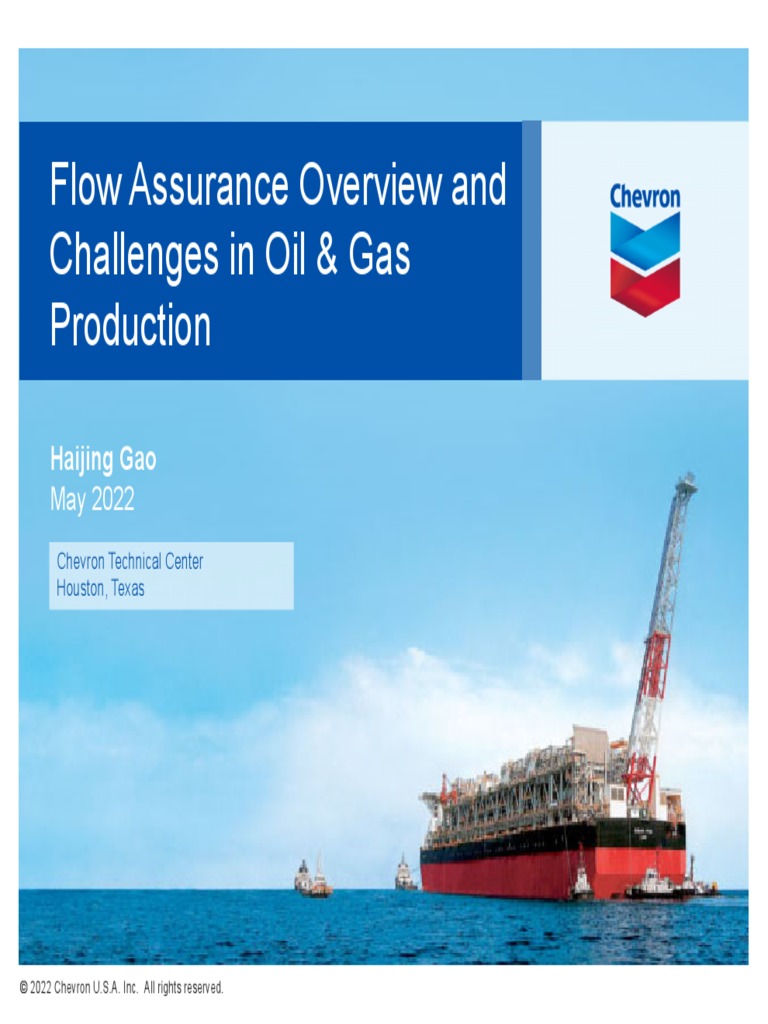 Flow Assurance Overview and Challenges in Oil & Gas Production

Chevron

Haijing Gao
May 2022

Chevron Technical Center
Houston, Texas

© 2022 Chevron U.S.A. Inc. All rights reserved.